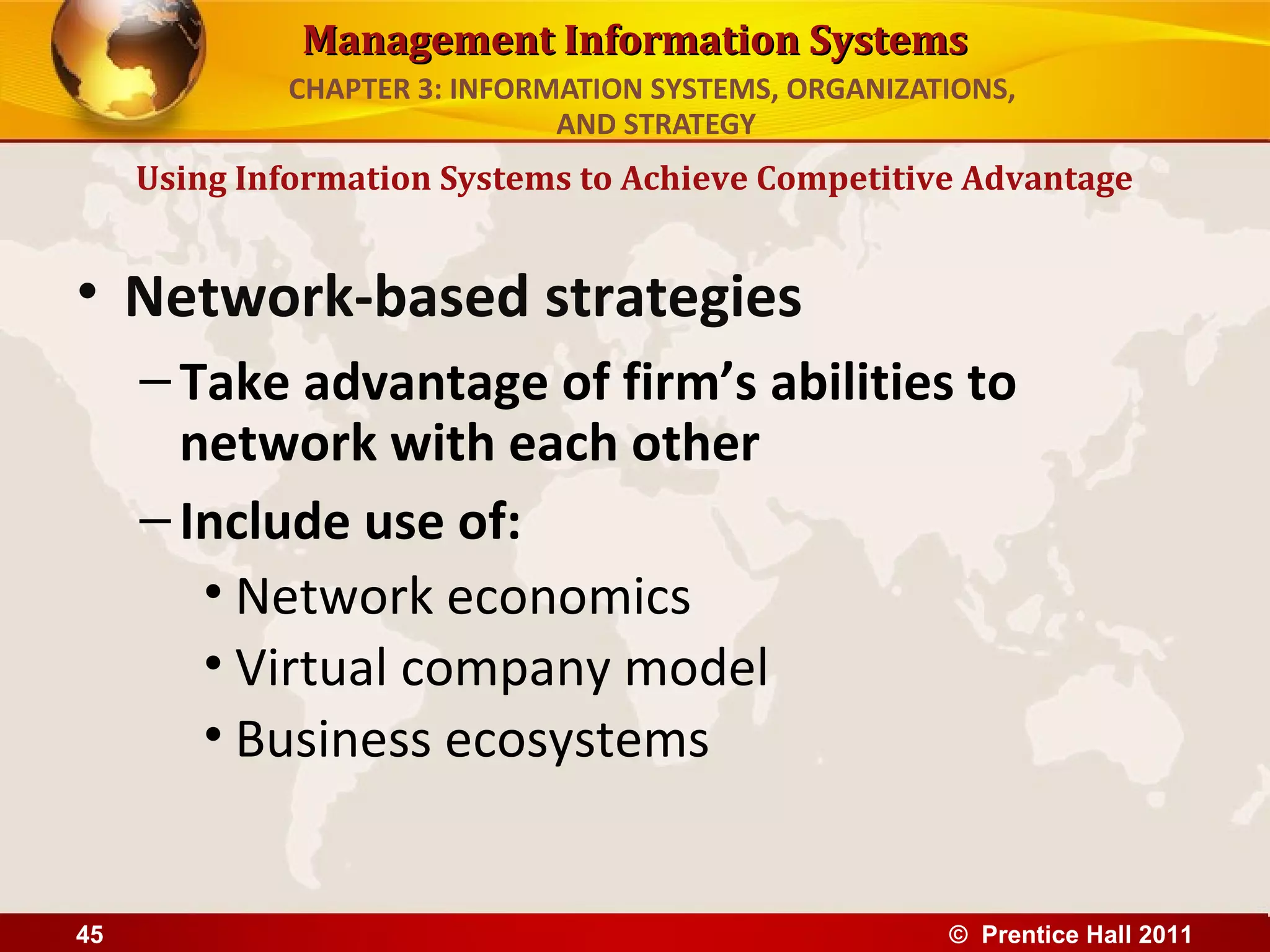 Management Information Systems

CHAPTER 3: INFORMATION SYSTEMS, ORGANIZATIONS, AND STRATEGY

Using Information Systems to Achieve Competitive Advantage

• Network-based strategies

– Take advantage of firm’s abilities to network with each other

– Include use of:

• Network economics

• Virtual company model

• Business ecosystems

45

© Prentice Hall 2011